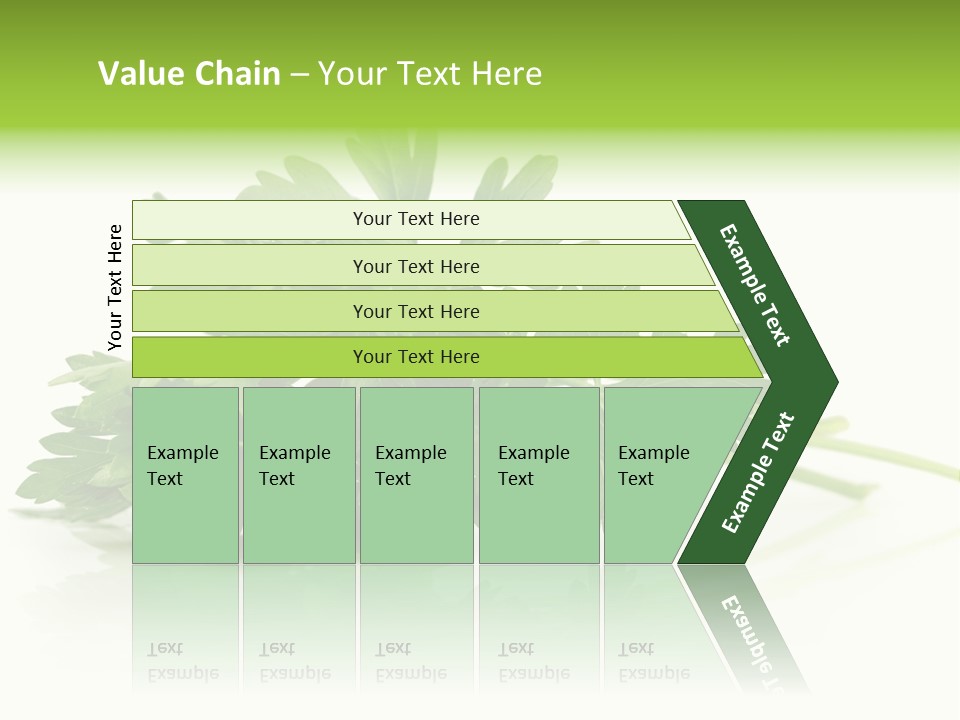 Value Chain – Your Text Here

Your Text Here

Your Text Here

Your Text Here

Your Text Here

Your Text Here

Example Text

Example Text

Example Text

Example Text

Example Text

Example Text

Example Text